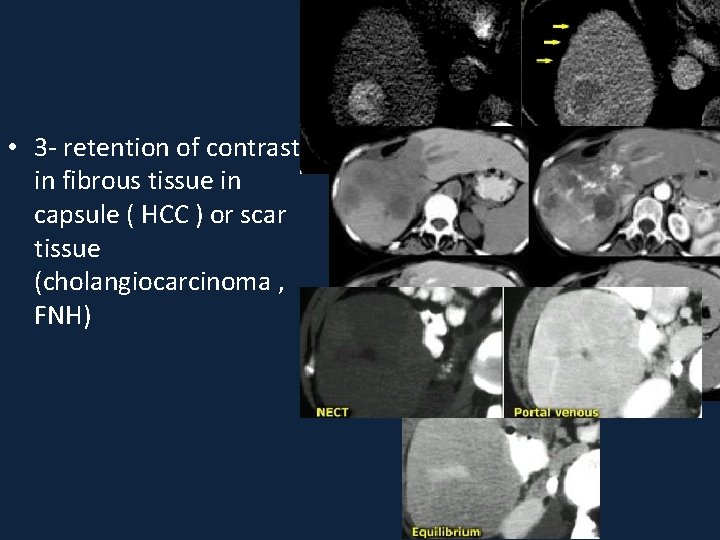 • 3- retention of contrast in fibrous tissue in capsule ( HCC ) or scar tissue (cholangiocarcinoma , FNH)

NECT

Portal venous

Equilibrium